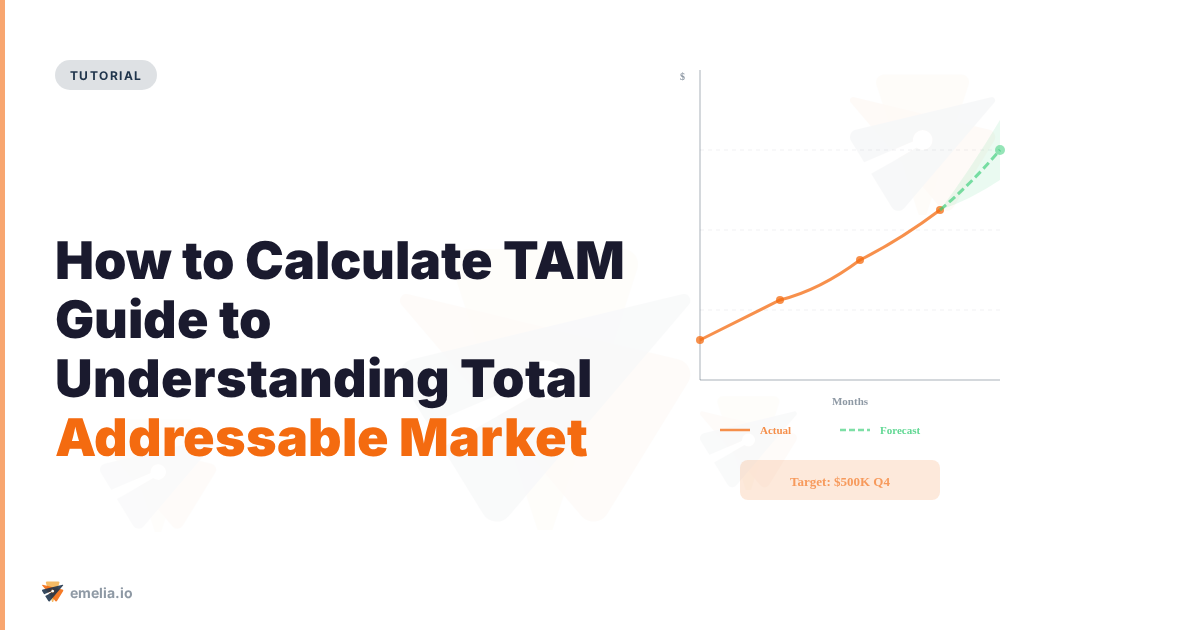 TUTORIAL

How to Calculate TAM Guide to Understanding Total Addressable Market

$

Months

Actual

Forecast

Target: $500K Q4

emelia.io